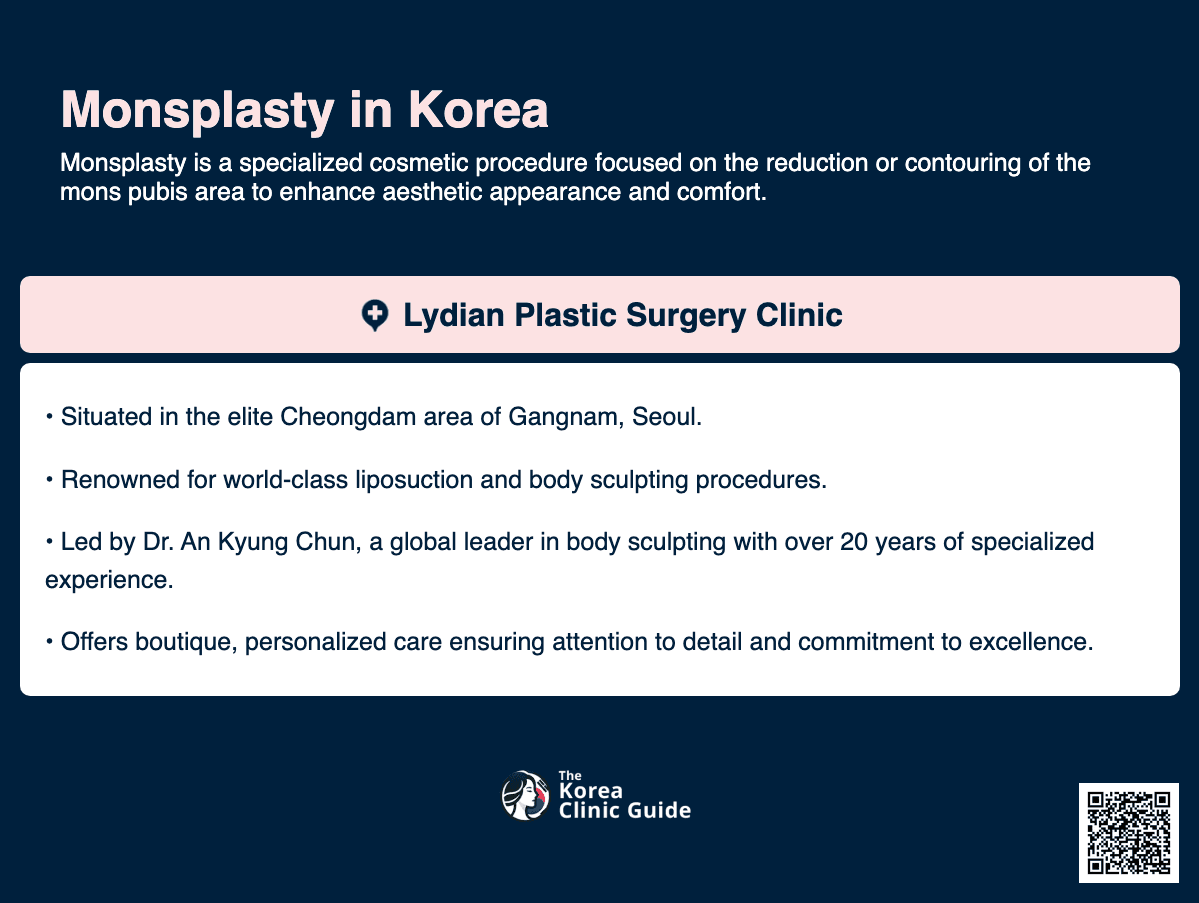 Monsplasty in Korea

Monsplasty is a specialized cosmetic procedure focused on the reduction or contouring of the mons pubis area to enhance aesthetic appearance and comfort.

Lydian Plastic Surgery Clinic

• Situated in the elite Cheongdam area of Gangnam, Seoul.

• Renowned for world-class liposuction and body sculpting procedures.

• Led by Dr. An Kyung Chun, a global leader in body sculpting with over 20 years of specialized experience.

• Offers boutique, personalized care ensuring attention to detail and commitment to excellence.

The Korea Clinic Guide